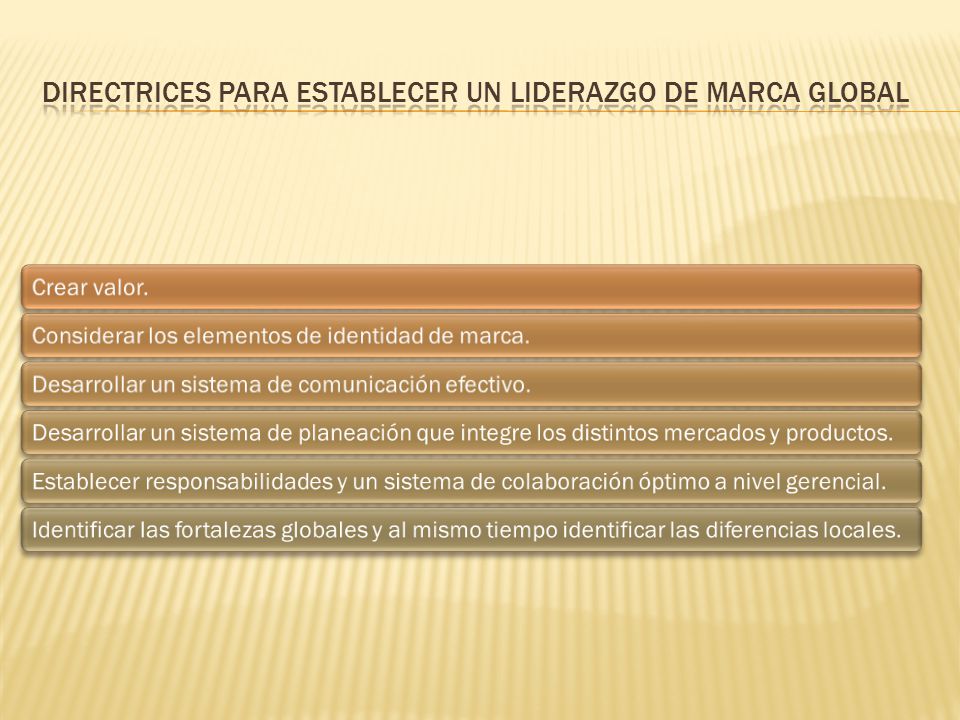 DIRECTRICES PARA ESTABLECER UN LIDERAZGO DE MARCA GLOBAL

Crear valor.

Considerar los elementos de identidad de marca.

Desarrollar un sistema de comunicación efectivo.

Desarrollar un sistema de planeación que integre los distintos mercados y productos.

Establecer responsabilidades y un sistema de colaboración óptimo a nivel gerencial.

Identificar las fortalezas globales y al mismo tiempo identificar las diferencias locales.